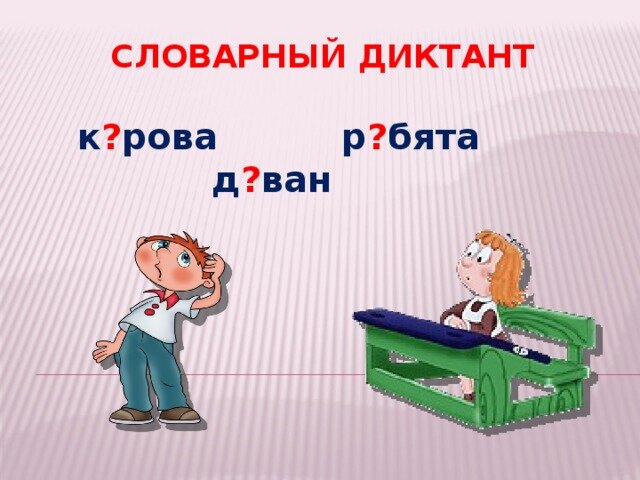 СЛОВАРНЫЙ ДИКТАНТ

к?рова р?бята
д?ван